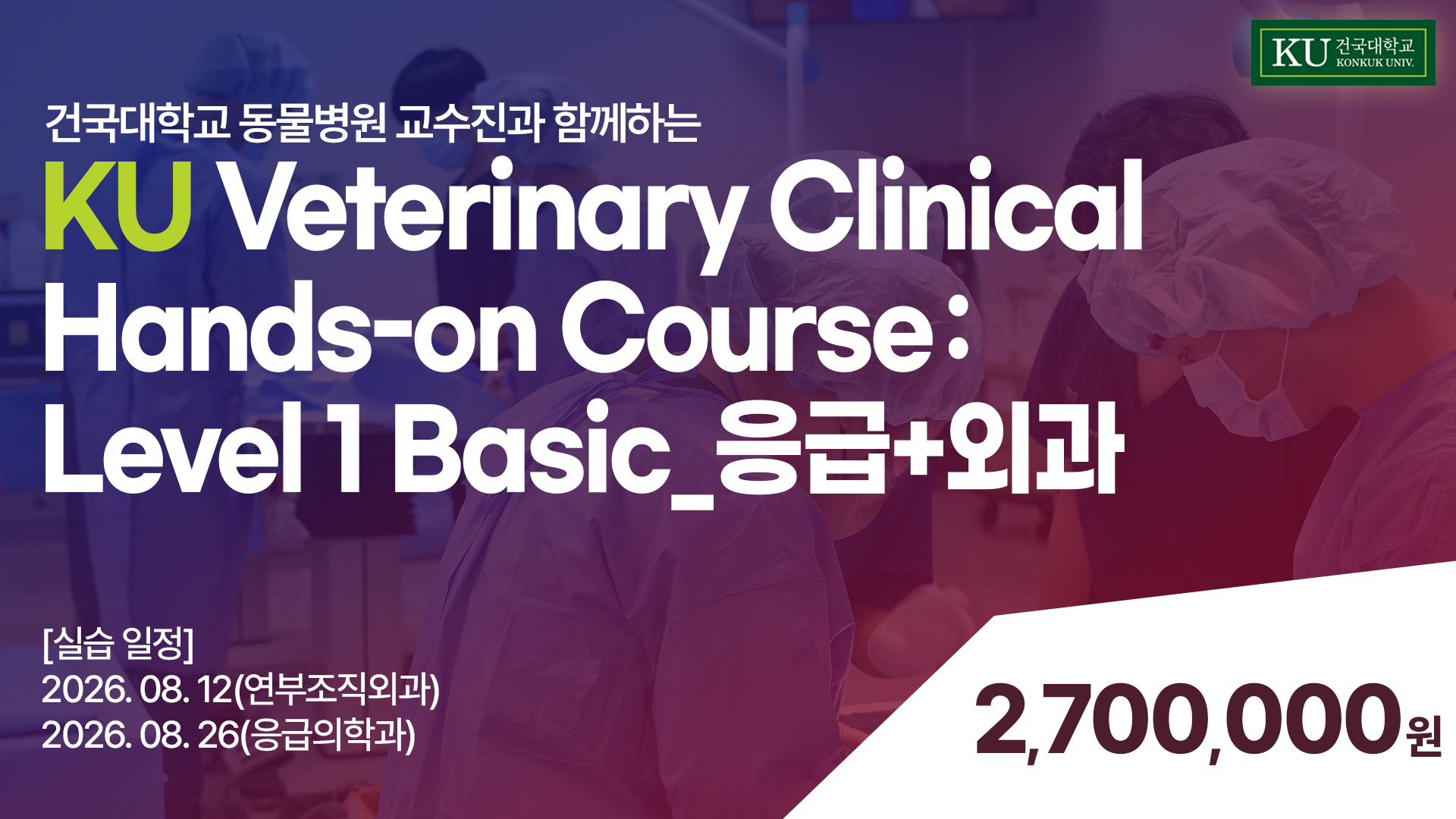 KU 건국대학교 KONKUK UNIV.

건국대학교 동물병원 교수진과 함께하는

KU Veterinary Clinical Hands-on Course : Level 1 Basic_응급+외과

[실습 일정]
2026. 08. 12(연부조직외과)
2026. 08. 26(응급의학과)

2,700,000원